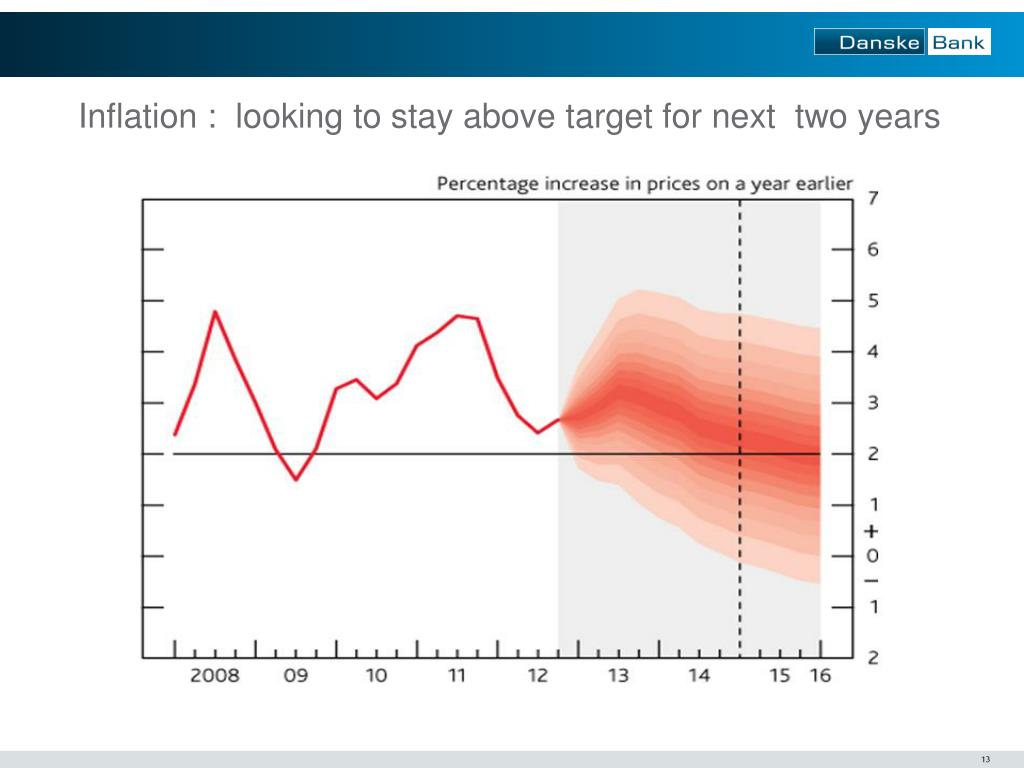 Danske Bank

Inflation : looking to stay above target for next two years

Percentage increase in prices on a year earlier

7
6
5
4
3
2
1
+
0
−
1
2

2008 09 10 11 12 13 14 15 16

13